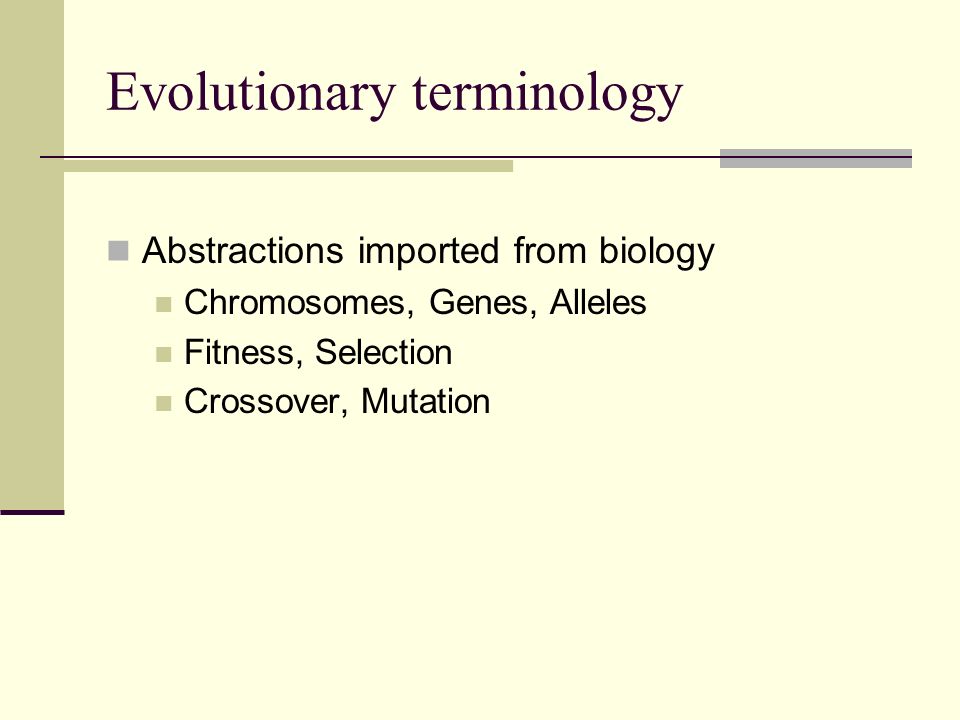 Evolutionary terminology

Abstractions imported from biology
Chromosomes, Genes, Alleles
Fitness, Selection
Crossover, Mutation